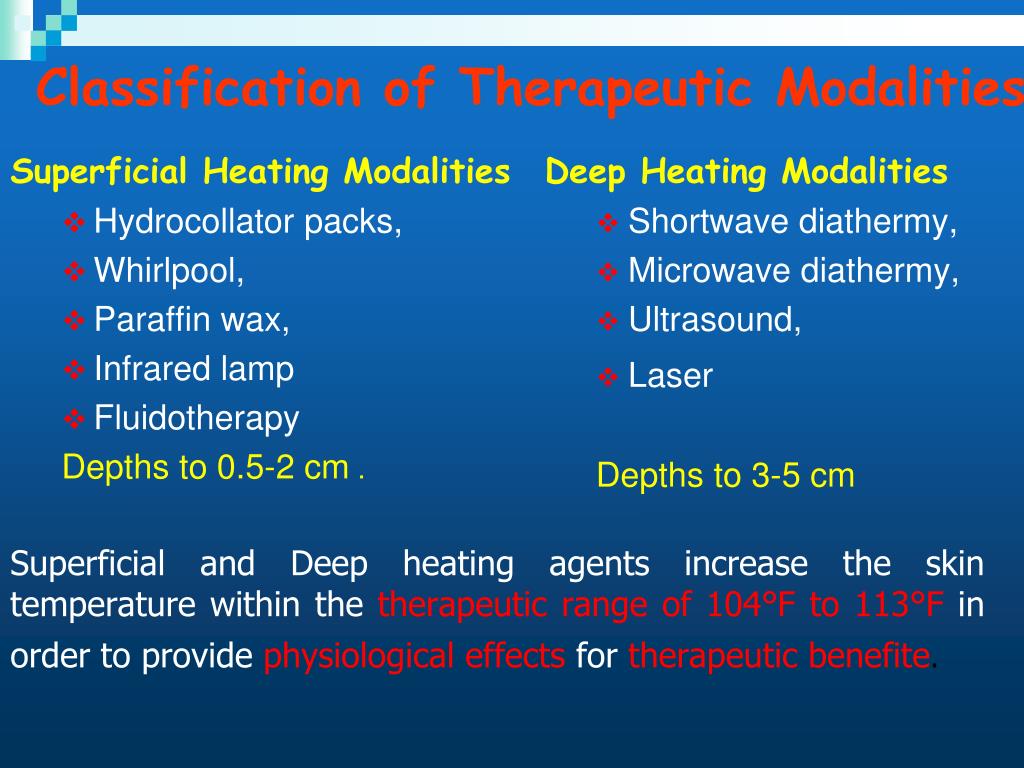 Classification of Therapeutic Modalities

Superficial Heating Modalities
❖ Hydrocollator packs,
❖ Whirlpool,
❖ Paraffin wax,
❖ Infrared lamp
❖ Fluidotherapy
Depths to 0.5-2 cm .

Deep Heating Modalities
❖ Shortwave diathermy,
❖ Microwave diathermy,
❖ Ultrasound,
❖ Laser
Depths to 3-5 cm

Superficial and Deep heating agents increase the skin temperature within the therapeutic range of 104°F to 113°F in order to provide physiological effects for therapeutic benefite.